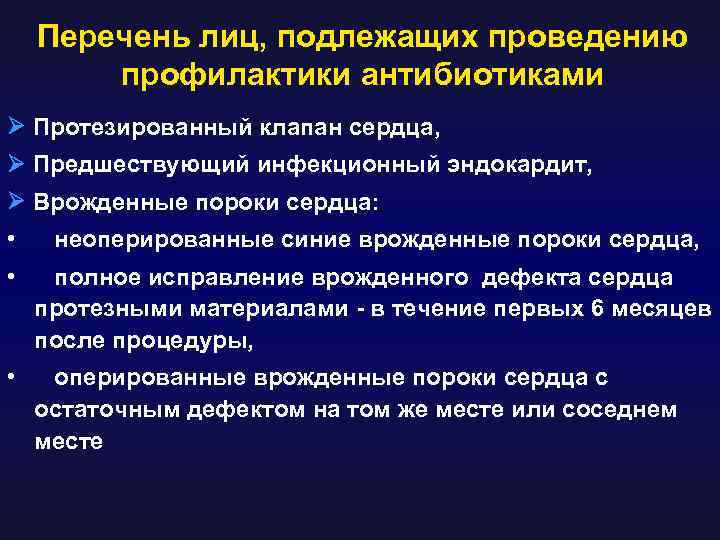 Перечень лиц, подлежащих проведению профилактики антибиотиками

➢ Протезированный клапан сердца,

➢ Предшествующий инфекционный эндокардит,

➢ Врожденные пороки сердца:

• неоперированные синие врожденные пороки сердца,

• полное исправление врожденного дефекта сердца протезными материалами - в течение первых 6 месяцев после процедуры,

• оперированные врожденные пороки сердца с остаточным дефектом на том же месте или соседнем месте